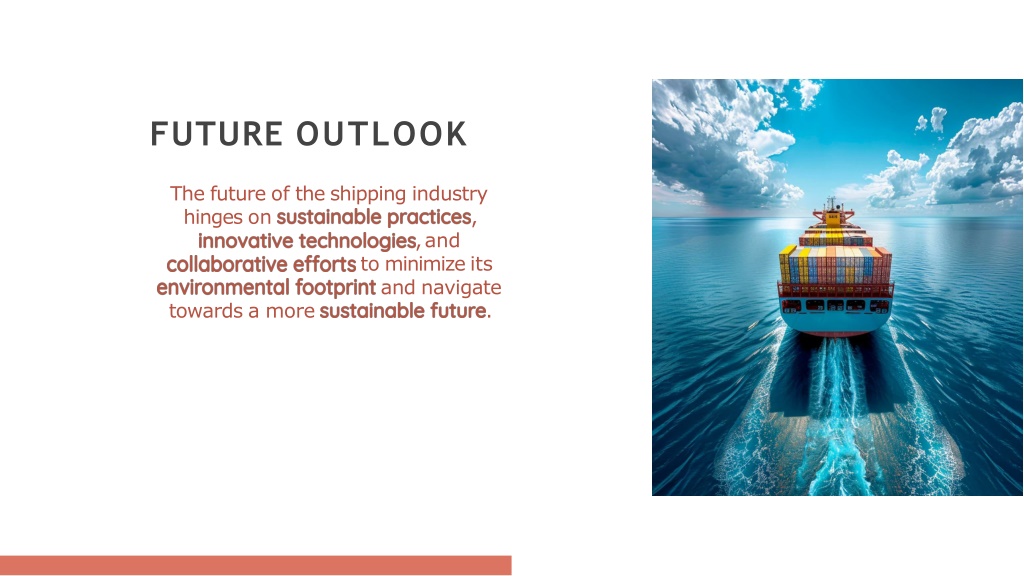 FUTURE OUTLOOK

The future of the shipping industry hinges on sustainable practices, innovative technologies, and collaborative efforts to minimize its environmental footprint and navigate towards a more sustainable future.